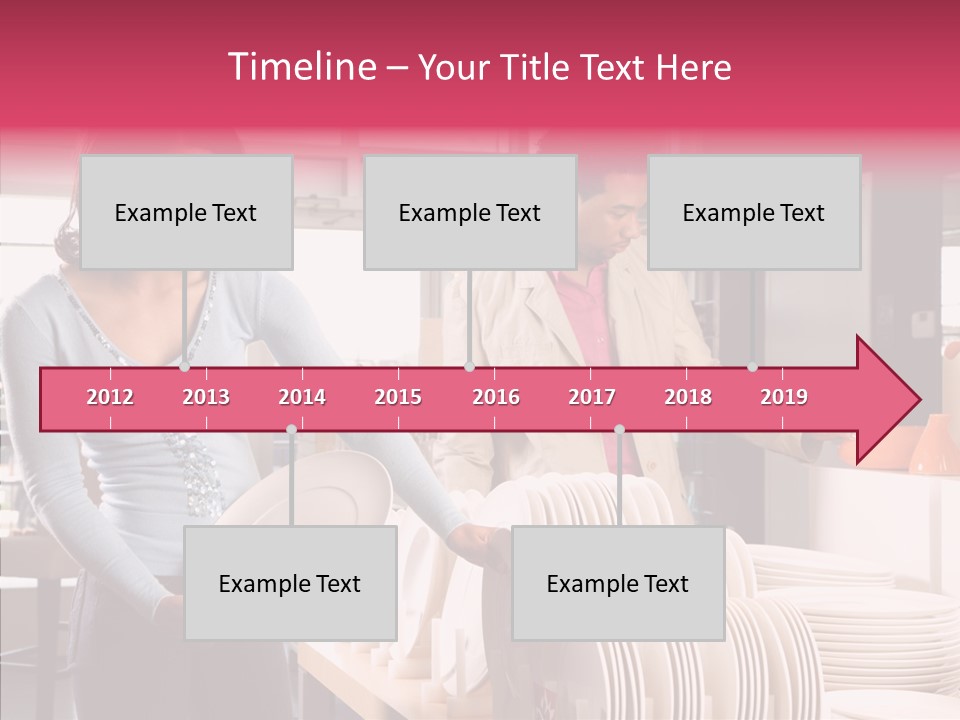 Timeline – Your Title Text Here

Example Text

Example Text

Example Text

2012 2013 2014 2015 2016 2017 2018 2019

Example Text

Example Text